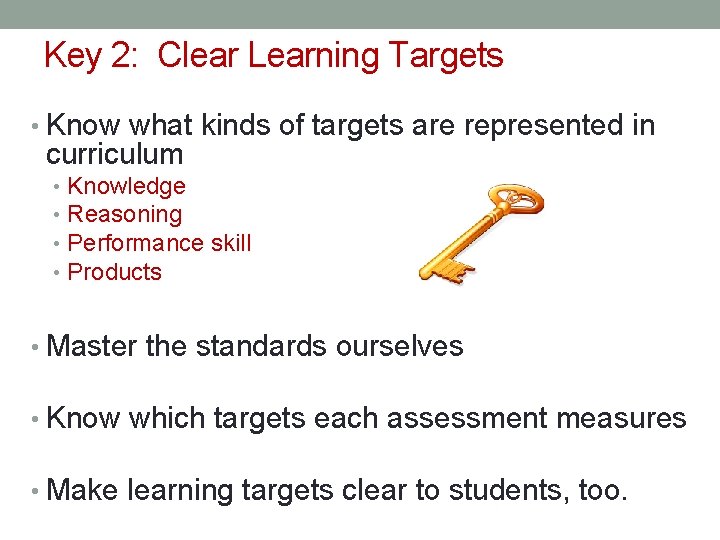 Key 2: Clear Learning Targets

• Know what kinds of targets are represented in curriculum
  • Knowledge
  • Reasoning
  • Performance skill
  • Products

• Master the standards ourselves

• Know which targets each assessment measures

• Make learning targets clear to students, too.